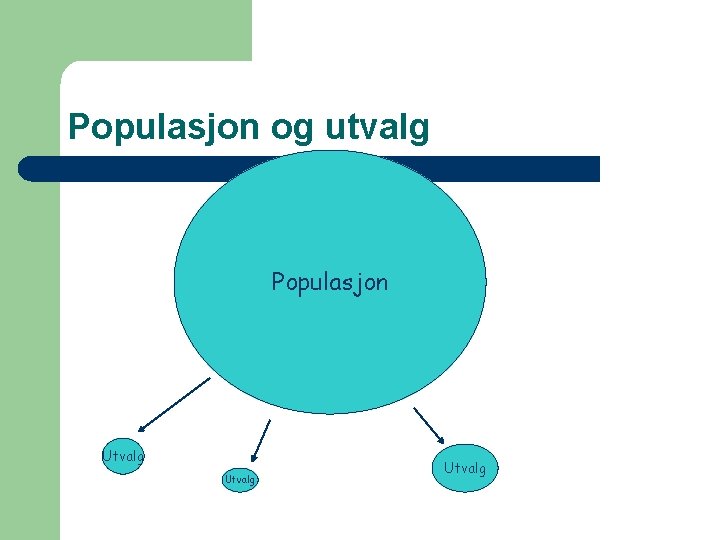 Populasjon og utvalg

Populasjon

Utvalg

Utvalg

Utvalg